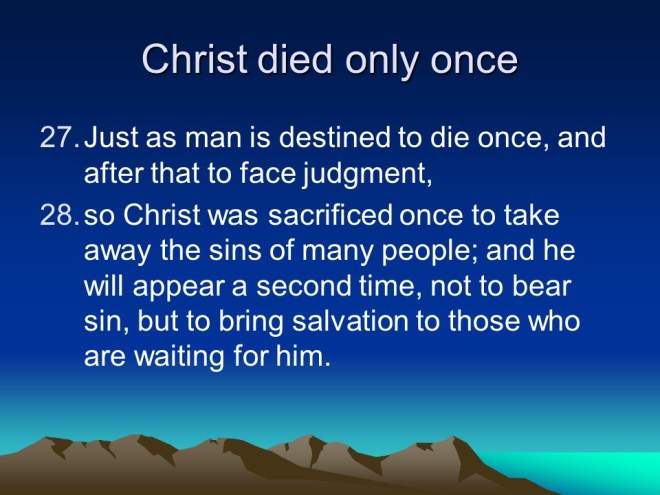 Christ died only once

27. Just as man is destined to die once, and after that to face judgment,

28. so Christ was sacrificed once to take away the sins of many people; and he will appear a second time, not to bear sin, but to bring salvation to those who are waiting for him.